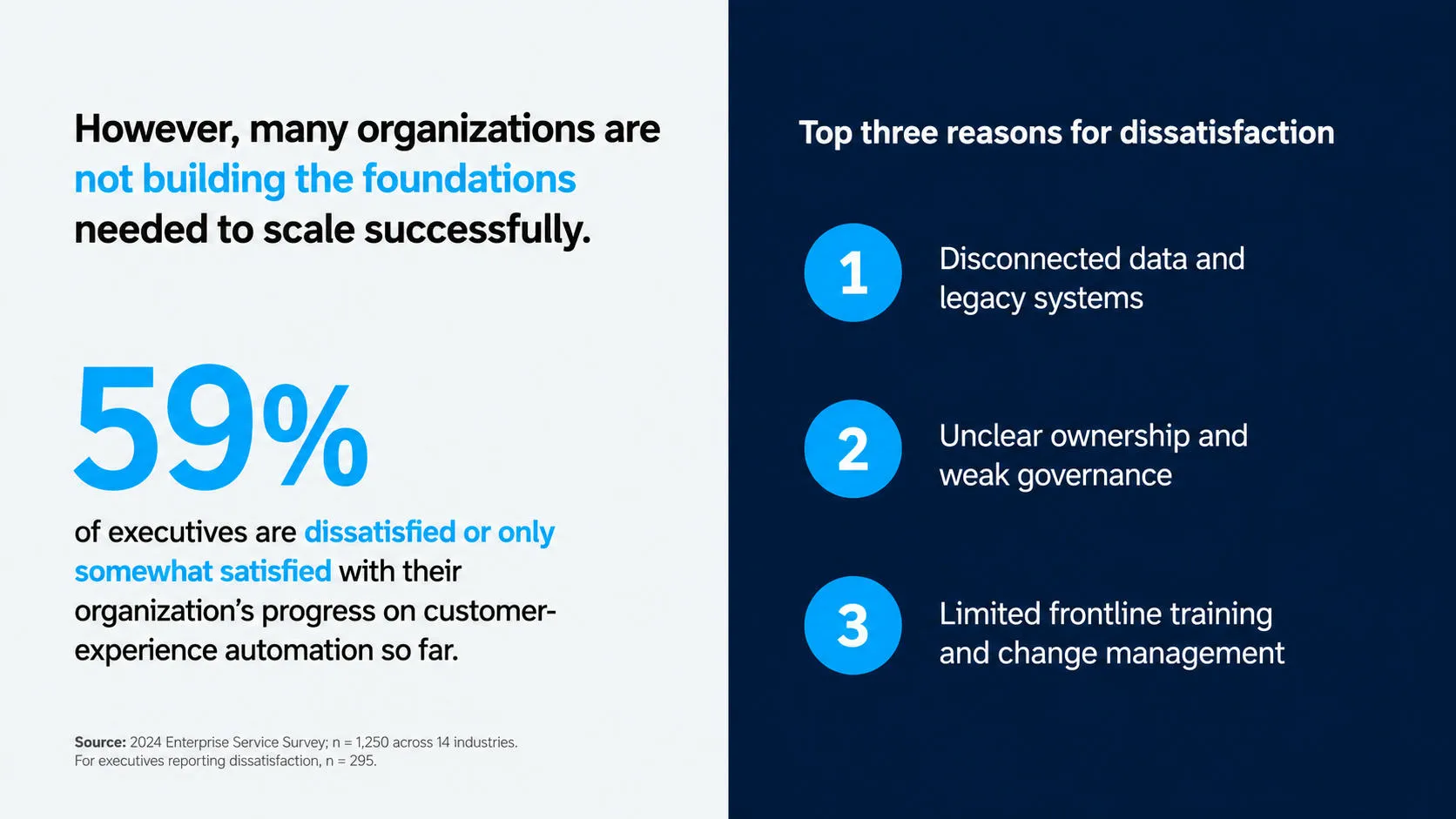 However, many organizations are not building the foundations needed to scale successfully.

59%

of executives are dissatisfied or only somewhat satisfied with their organization's progress on customer-experience automation so far.

Source: 2024 Enterprise Service Survey; n = 1,250 across 14 industries.
For executives reporting dissatisfaction, n = 295.

Top three reasons for dissatisfaction

1
Disconnected data and legacy systems

2
Unclear ownership and weak governance

3
Limited frontline training and change management